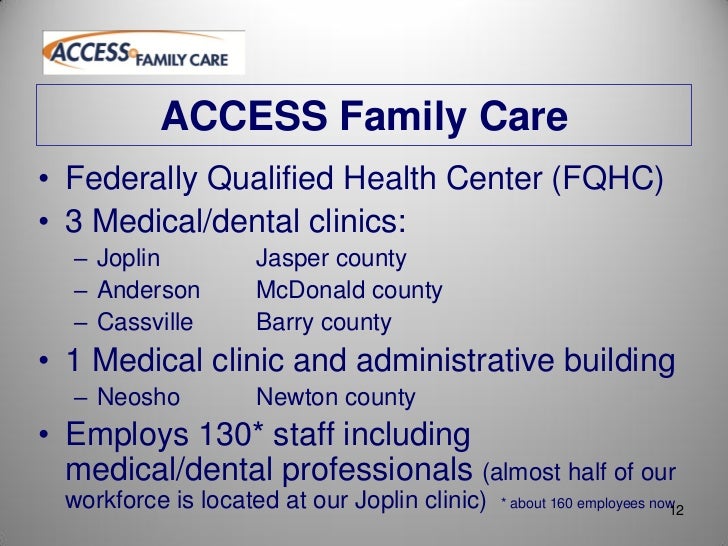 ACCESS FAMILY CARE

ACCESS Family Care

• Federally Qualified Health Center (FQHC)
• 3 Medical/dental clinics:
– Joplin Jasper county
– Anderson McDonald county
– Cassville Barry county
• 1 Medical clinic and administrative building
– Neosho Newton county
• Employs 130* staff including medical/dental professionals (almost half of our workforce is located at our Joplin clinic) * about 160 employees now

12